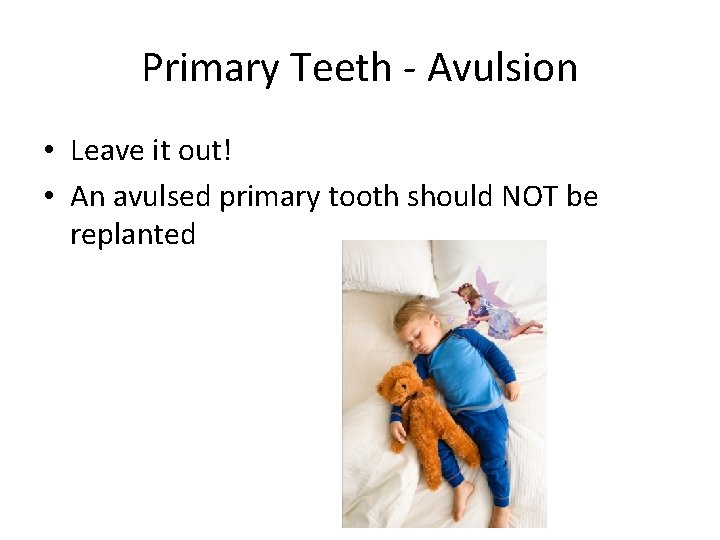 Primary Teeth - Avulsion

• Leave it out!
• An avulsed primary tooth should NOT be replanted